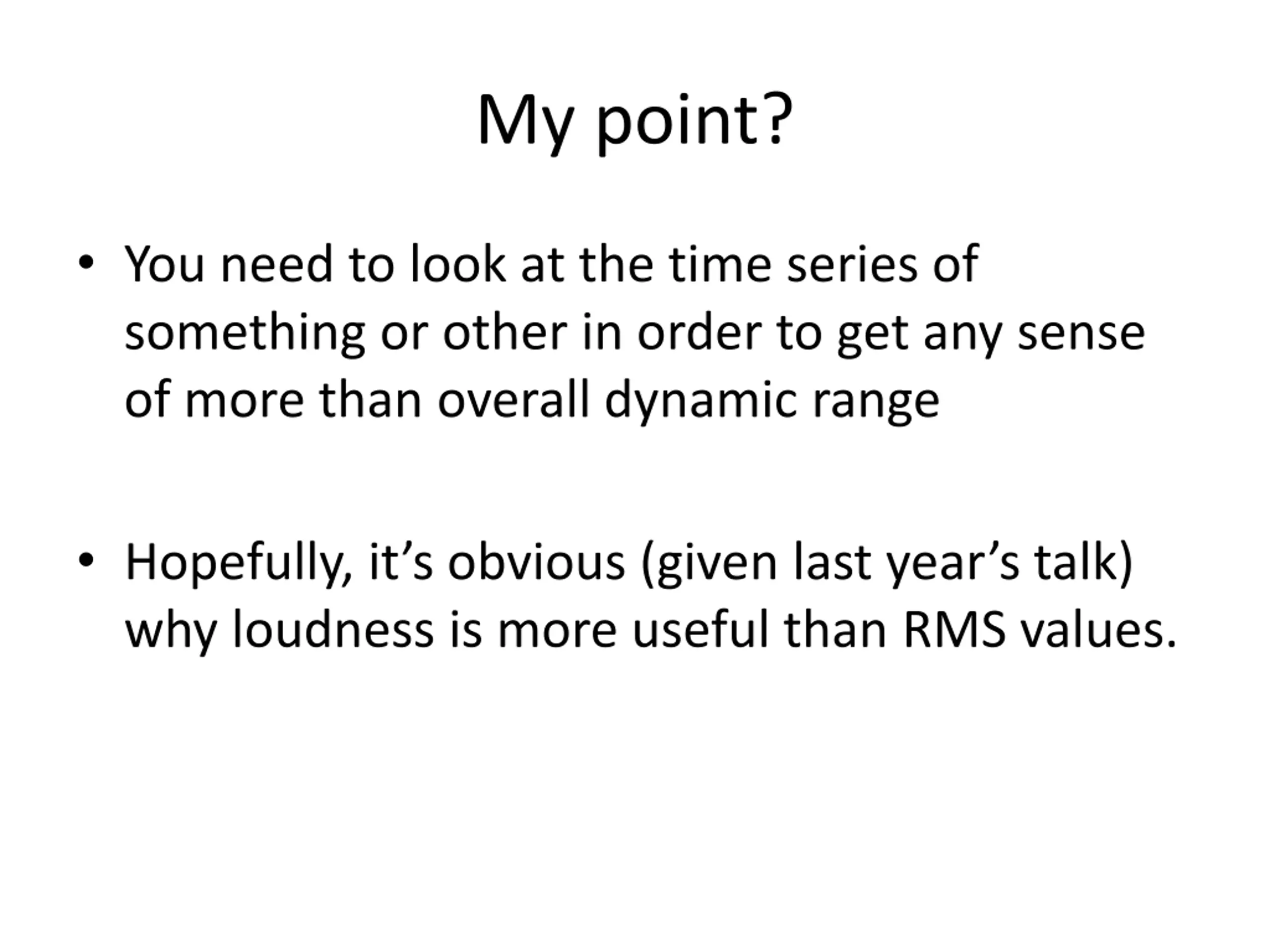 My point?

• You need to look at the time series of something or other in order to get any sense of more than overall dynamic range

• Hopefully, it’s obvious (given last year’s talk) why loudness is more useful than RMS values.